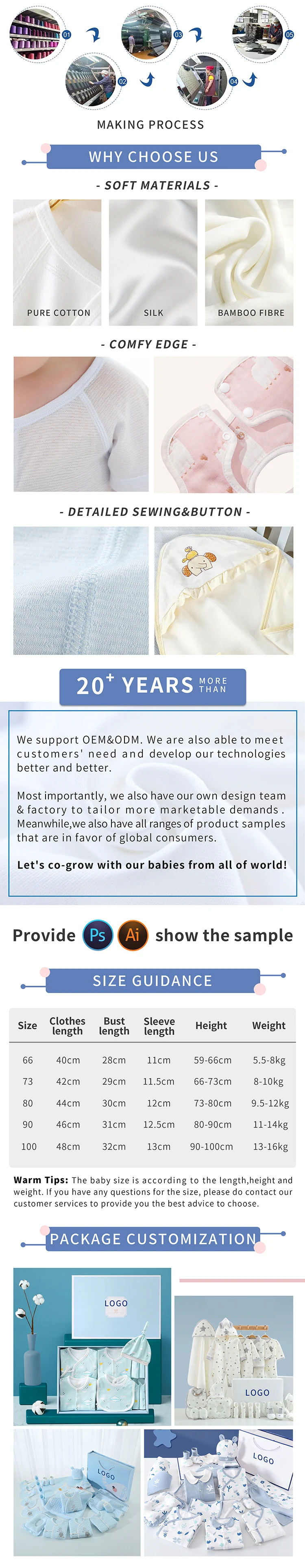 01 02 03 04 05

MAKING PROCESS

WHY CHOOSE US

- SOFT MATERIALS -

PURE COTTON

SILK

BAMBOO FIBRE

- COMFY EDGE -

- DETAILED SEWING&BUTTON -

$20^{+}$ YEARS MORE THAN

We support OEM&ODM. We are also able to meet customers' need and develop our technologies better and better.

Most importantly, we also have our own design team & factory to tailor more marketable demands . Meanwhile,we also have all ranges of product samples that are in favor of global consumers.

Let's co-grow with our babies from all of world!

Provide Ps Ai show the sample

SIZE GUIDANCE

| Size | Clothes length | Bust length | Sleeve length | Height | Weight |
|---|---|---|---|---|---|
| 66 | 40cm | 28cm | 11cm | 59-66cm | 5.5-8kg |
| 73 | 42cm | 29cm | 11.5cm | 66-73cm | 8-10kg |
| 80 | 44cm | 30cm | 12cm | 73-80cm | 9.5-12kg |
| 90 | 46cm | 31cm | 12.5cm | 80-90cm | 11-14kg |
| 100 | 48cm | 32cm | 13cm | 90-100cm | 13-16kg |

Warm Tips: The baby size is according to the length,height and weight. If you have any questions for the size, please do contact our customer services to provide you the best advice to choose.

PACKAGE CUSTOMIZATION

LOGO

LOGO

LOGO

LOGO